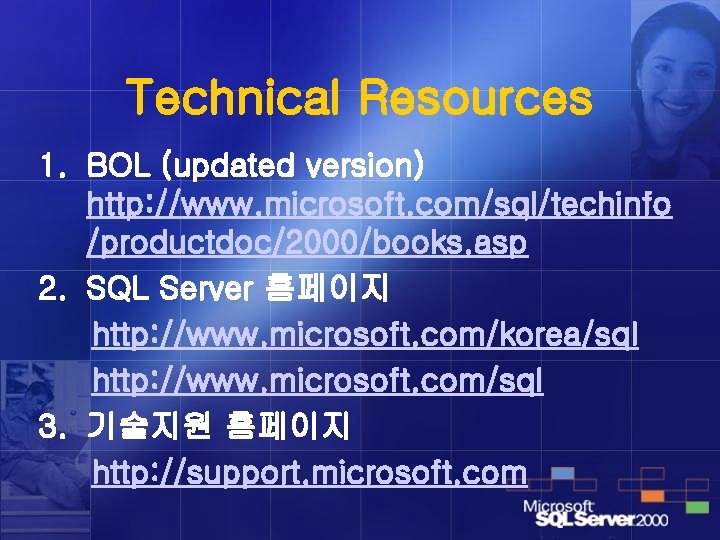 Technical Resources

1. BOL (updated version) http://www.microsoft.com/sql/techinfo/productdoc/2000/books.asp

2. SQL Server 홈페이지

http://www.microsoft.com/korea/sql

http://www.microsoft.com/sql

3. 기술지원 홈페이지

http://support.microsoft.com

Microsoft SQL Server 2000